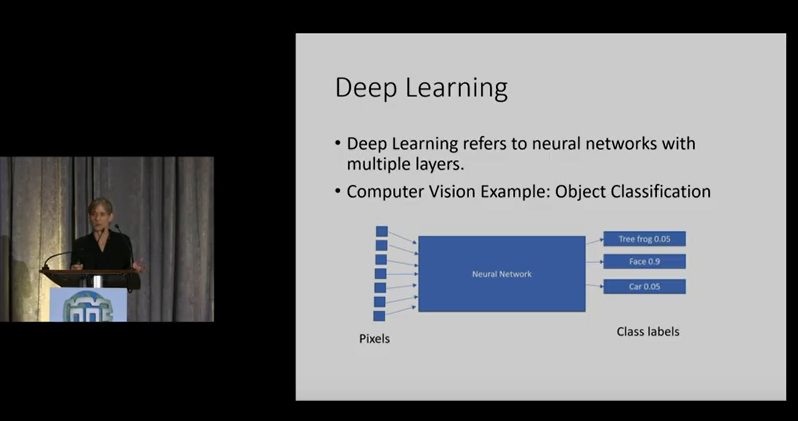 Deep Learning

• Deep Learning refers to neural networks with multiple layers.
• Computer Vision Example: Object Classification

Neural Network

Tree frog 0.05
Face 0.9
Car 0.05

Pixels

Class labels